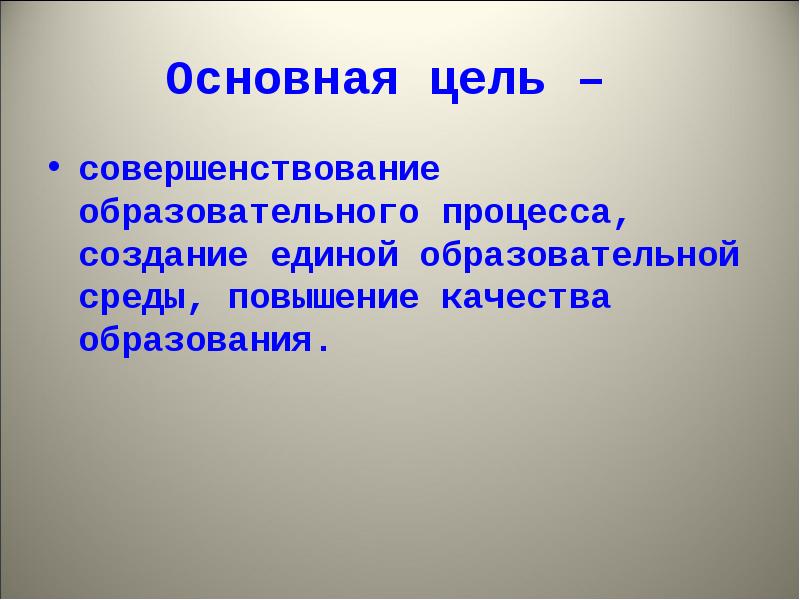 Основная цель –

• совершенствование образовательного процесса, создание единой образовательной среды, повышение качества образования.